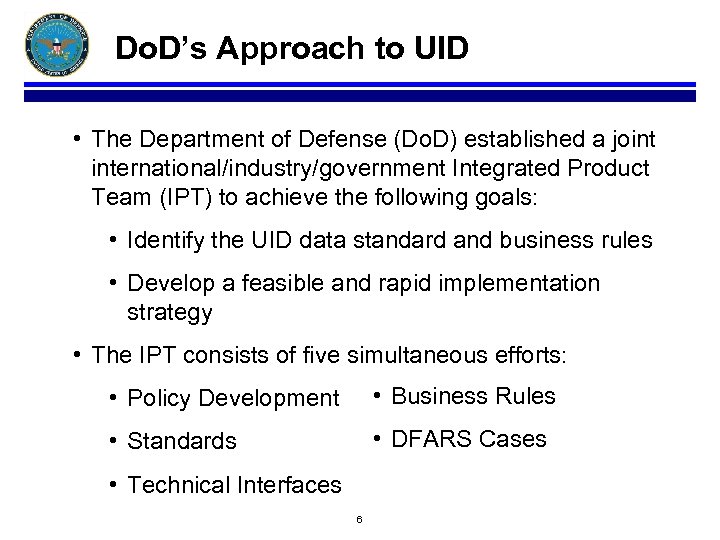 DoD's Approach to UID

• The Department of Defense (DoD) established a joint international/industry/government Integrated Product Team (IPT) to achieve the following goals:

• Identify the UID data standard and business rules

• Develop a feasible and rapid implementation strategy

• The IPT consists of five simultaneous efforts:

• Policy Development

• Standards

• Technical Interfaces

• Business Rules

• DFARS Cases

6